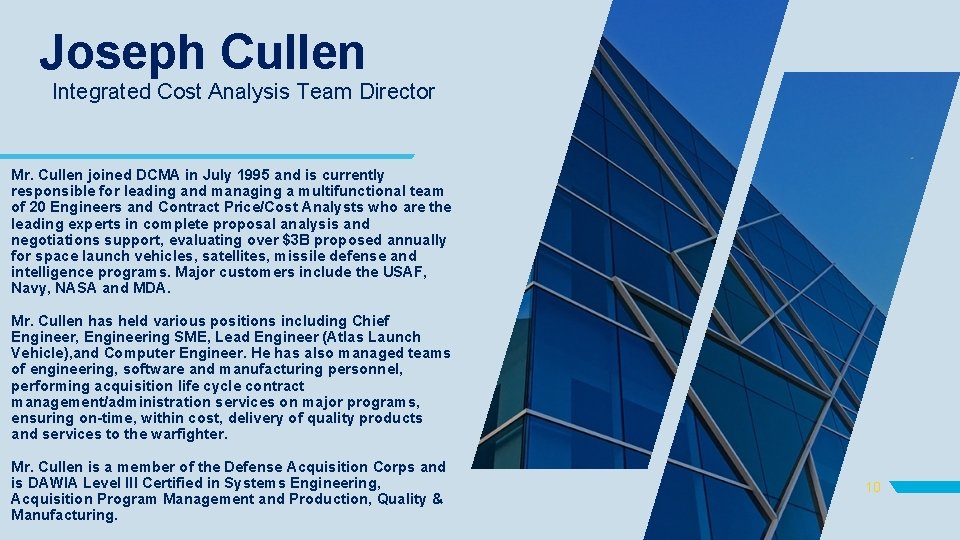 Joseph Cullen

Integrated Cost Analysis Team Director

Mr. Cullen joined DCMA in July 1995 and is currently responsible for leading and managing a multifunctional team of 20 Engineers and Contract Price/Cost Analysts who are the leading experts in complete proposal analysis and negotiations support, evaluating over $3B proposed annually for space launch vehicles, satellites, missile defense and intelligence programs. Major customers include the USAF, Navy, NASA and MDA.

Mr. Cullen has held various positions including Chief Engineer, Engineering SME, Lead Engineer (Atlas Launch Vehicle),and Computer Engineer. He has also managed teams of engineering, software and manufacturing personnel, performing acquisition life cycle contract management/administration services on major programs, ensuring on-time, within cost, delivery of quality products and services to the warfighter.

Mr. Cullen is a member of the Defense Acquisition Corps and is DAWIA Level III Certified in Systems Engineering, Acquisition Program Management and Production, Quality & Manufacturing.

10